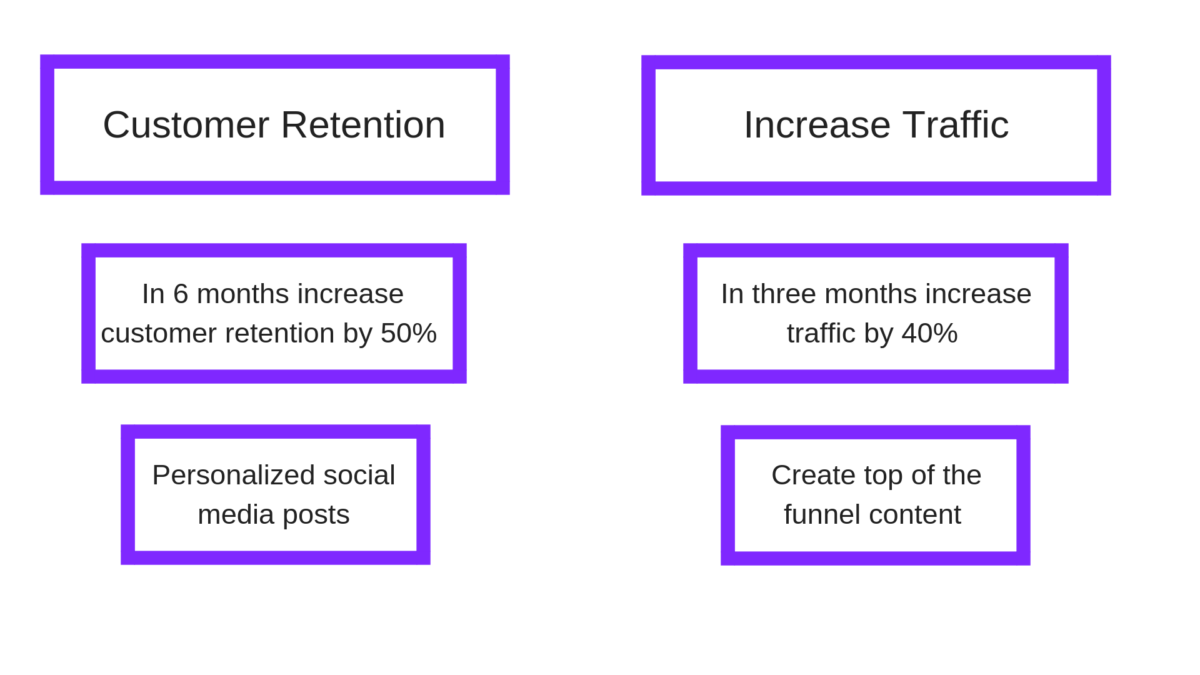 Customer Retention

In 6 months increase customer retention by 50%

Personalized social media posts

Increase Traffic

In three months increase traffic by 40%

Create top of the funnel content